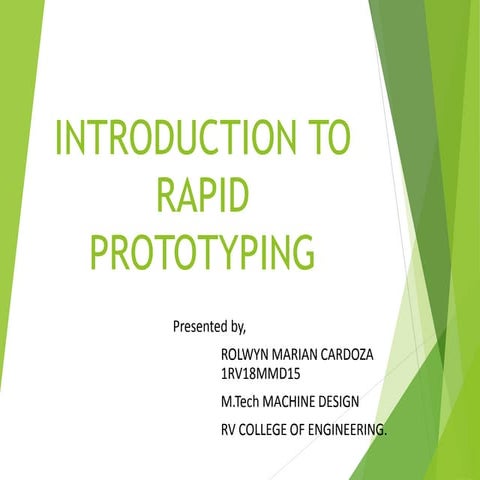 INTRODUCTION TO RAPID PROTOTYPING

Presented by,

ROLWYN MARIAN CARDOZA
1RV18MMD15

M.Tech MACHINE DESIGN

RV COLLEGE OF ENGINEERING.